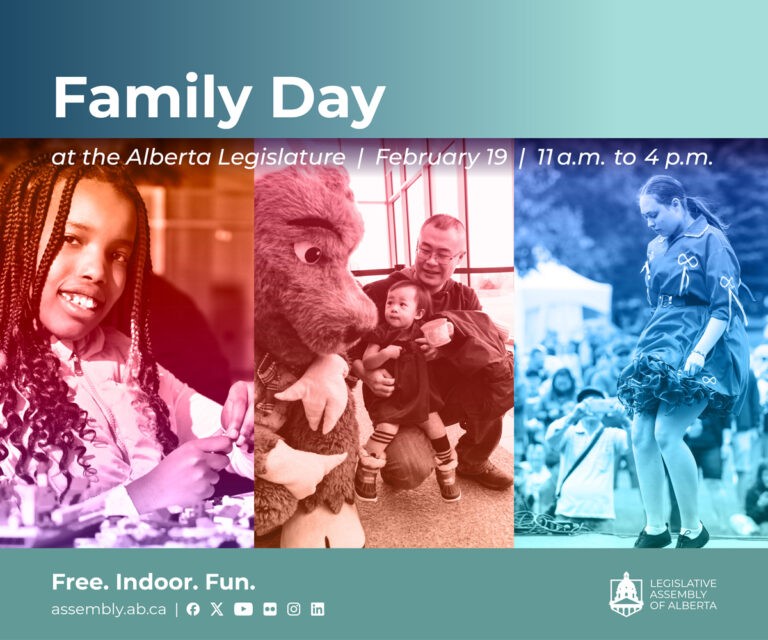 Family Day

at the Alberta Legislature | February 19 | 11 a.m. to 4 p.m.

Free. Indoor. Fun.

assembly.ab.ca |

LEGISLATIVE ASSEMBLY OF ALBERTA